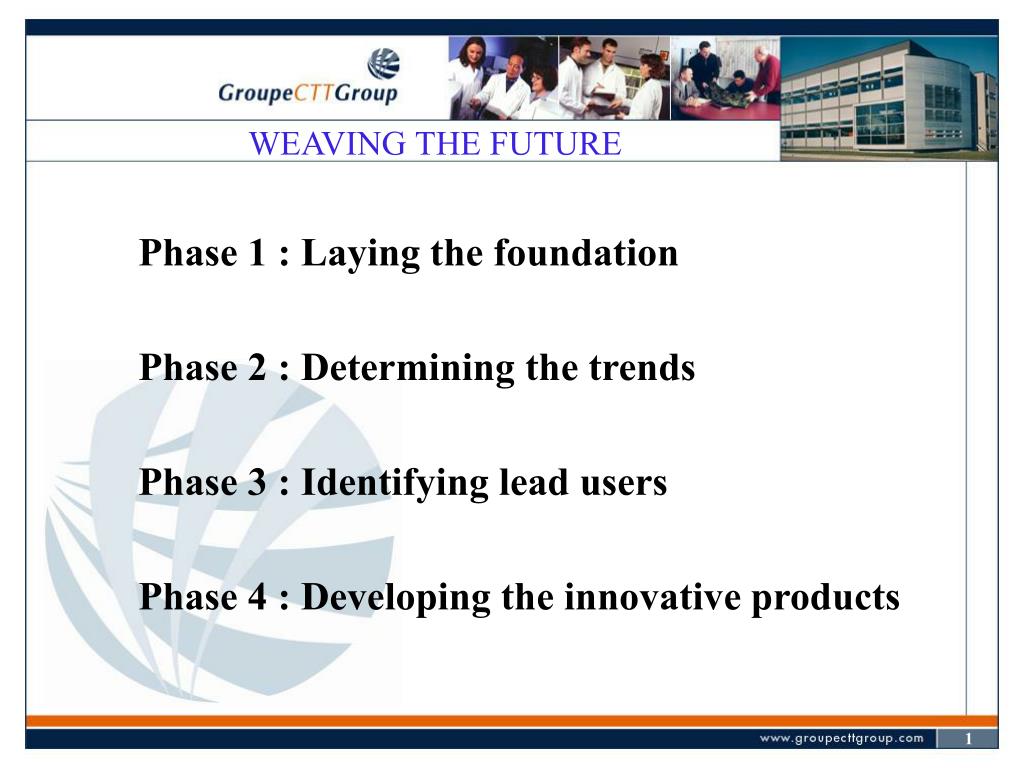 GroupeCTTGroup

WEAVING THE FUTURE

Phase 1 : Laying the foundation

Phase 2 : Determining the trends

Phase 3 : Identifying lead users

Phase 4 : Developing the innovative products

www.groupecttgroup.com

1